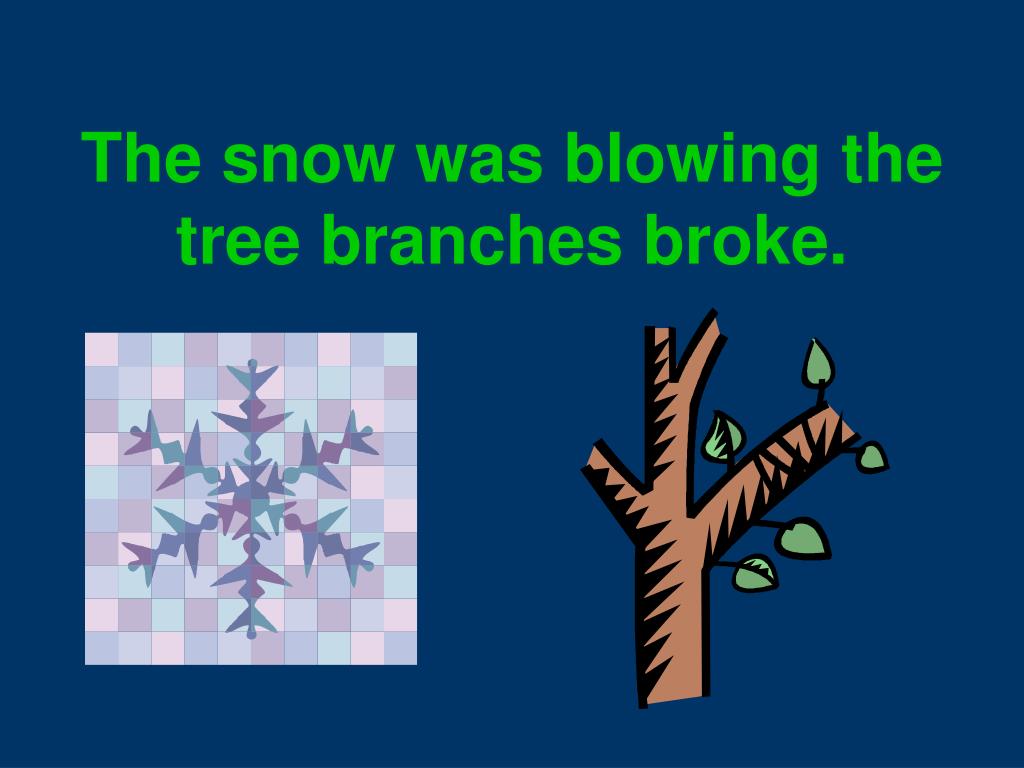 The snow was blowing the tree branches broke.